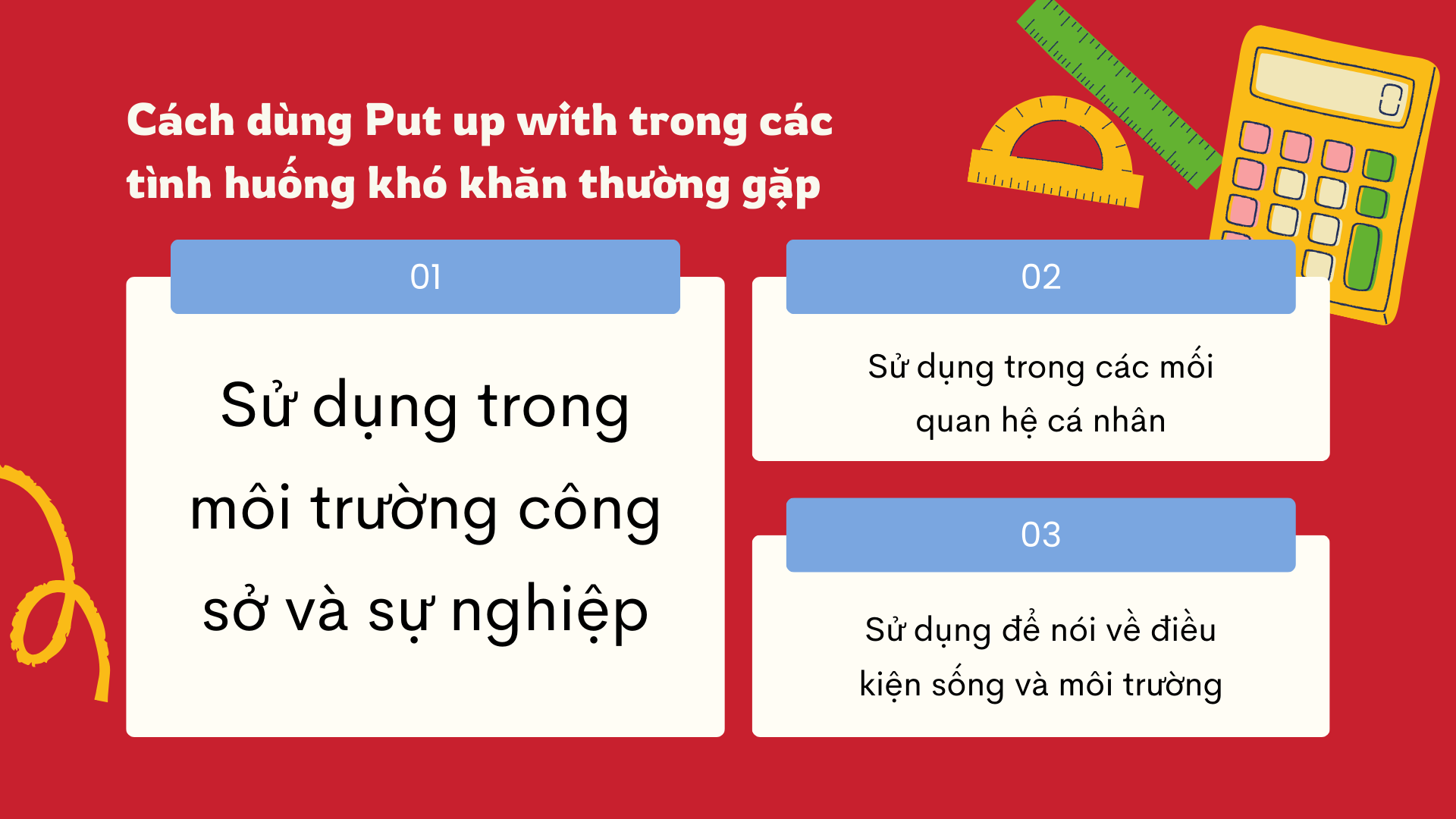 Cách dùng Put up with trong các tình huống khó khăn thường gặp

01

Sử dụng trong môi trường công sở và sự nghiệp

02

Sử dụng trong các mối quan hệ cá nhân

03

Sử dụng để nói về điều kiện sống và môi trường